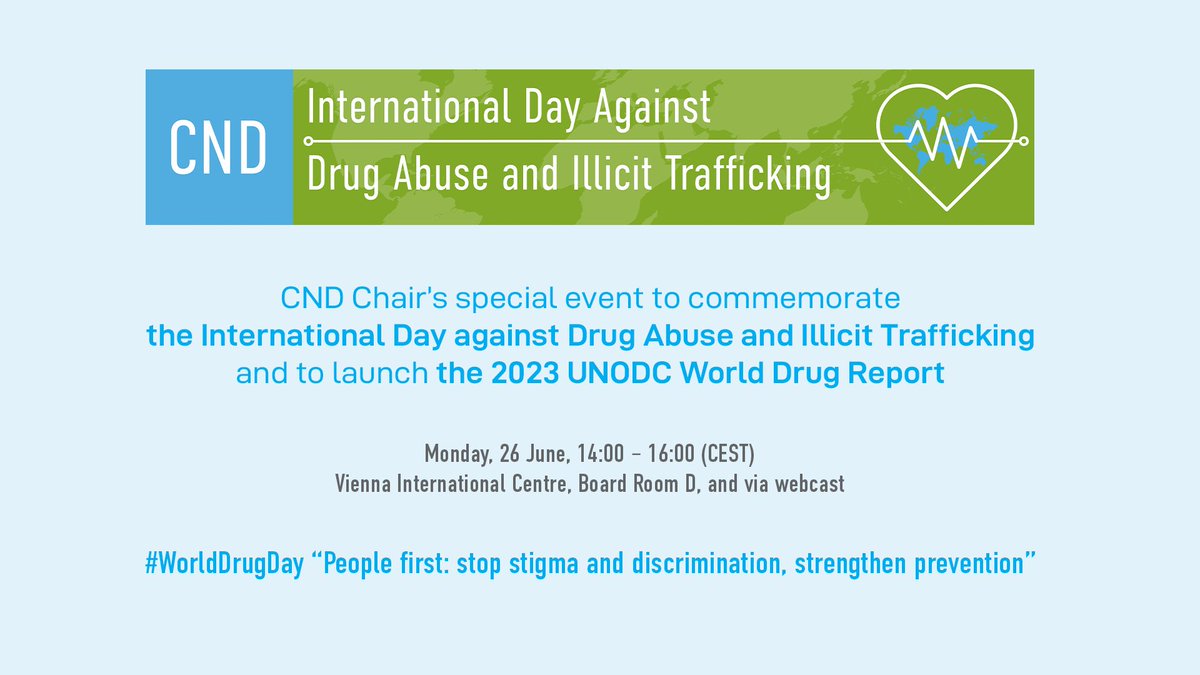 CND

International Day Against Drug Abuse and Illicit Trafficking

CND Chair's special event to commemorate the International Day against Drug Abuse and Illicit Trafficking and to launch the 2023 UNODC World Drug Report

Monday, 26 June, 14:00 – 16:00 (CEST)
Vienna International Centre, Board Room D, and via webcast

#WorldDrugDay "People first: stop stigma and discrimination, strengthen prevention"